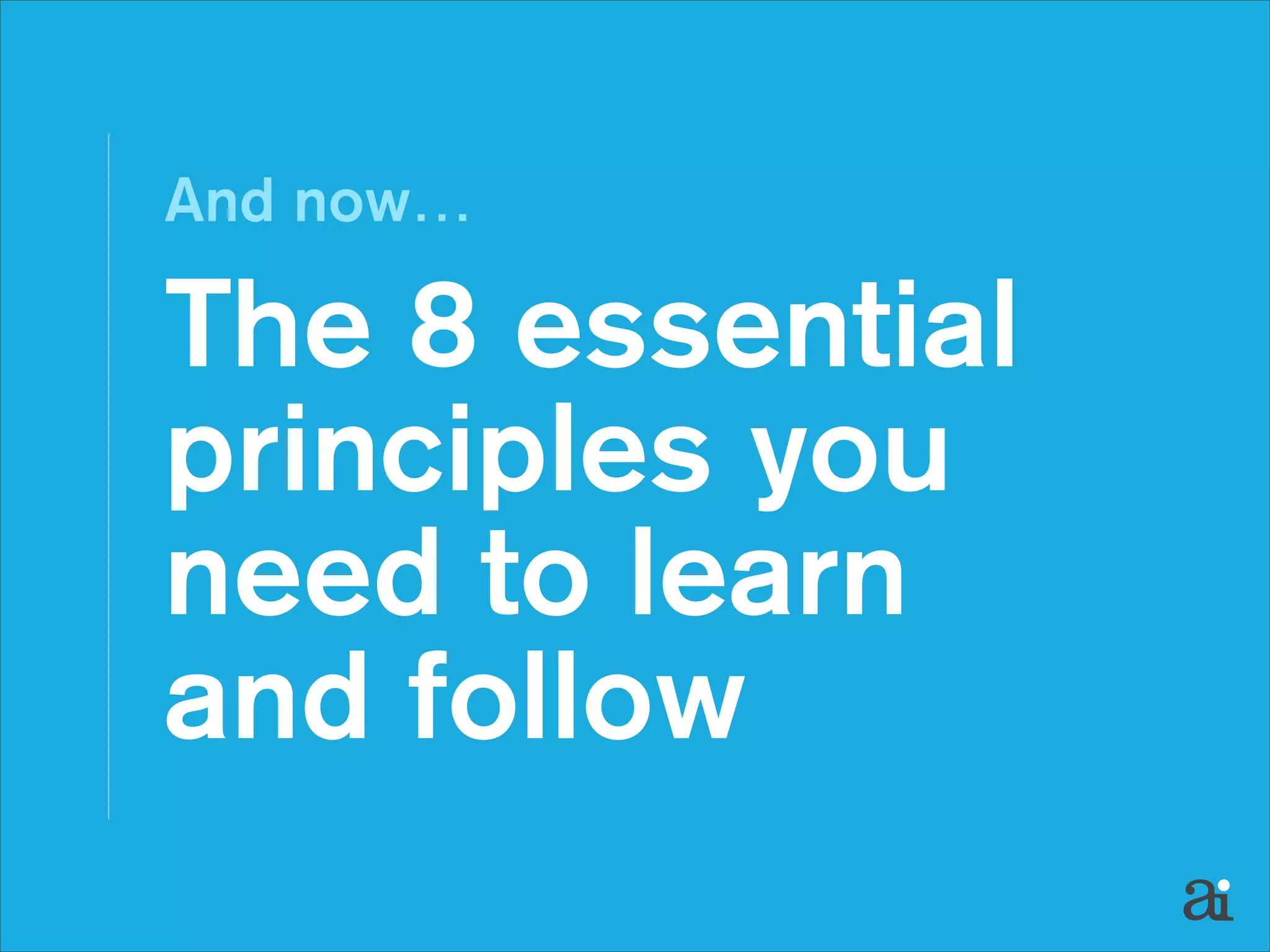 And now…

The 8 essential principles you need to learn and follow

ai